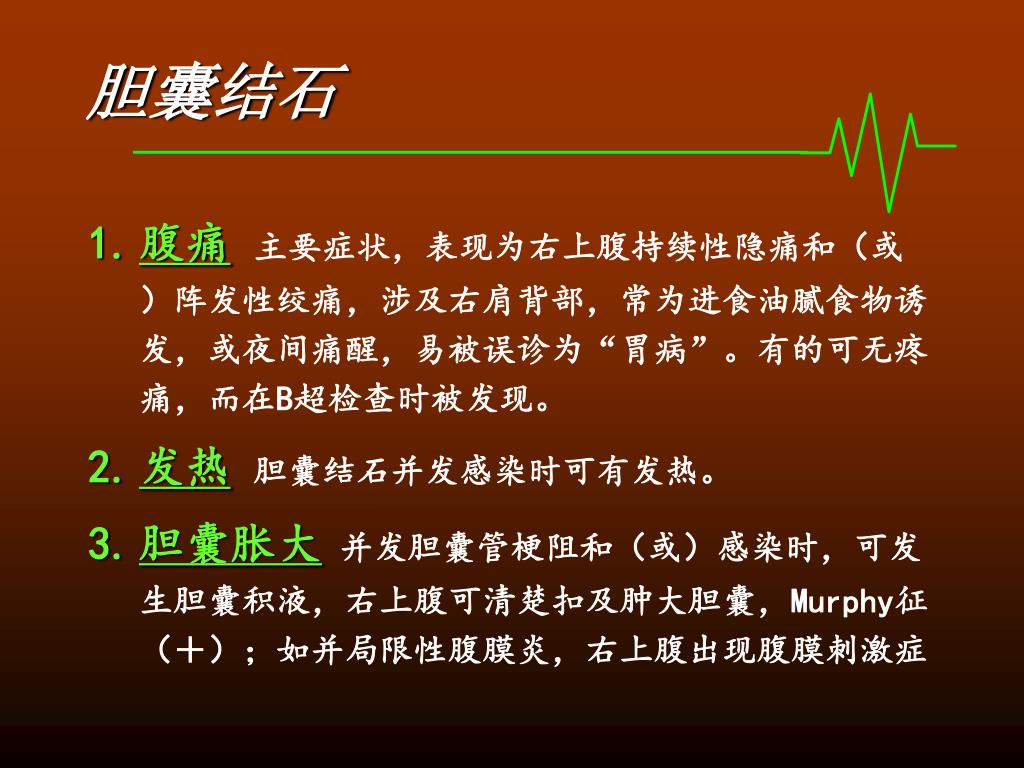 胆囊结石

1. 腹痛 主要症状，表现为右上腹持续性隐痛和（或）阵发性绞痛，涉及右肩背部，常为进食油腻食物诱发，或夜间痛醒，易被误诊为“胃病”。有的可无疼痛，而在B超检查时被发现。

2. 发热 胆囊结石并发感染时可有发热。

3. 胆囊胀大 并发胆囊管梗阻和（或）感染时，可发生胆囊积液，右上腹可清楚扣及肿大胆囊，Murphy征（＋）；如并局限性腹膜炎，右上腹出现腹膜刺激症